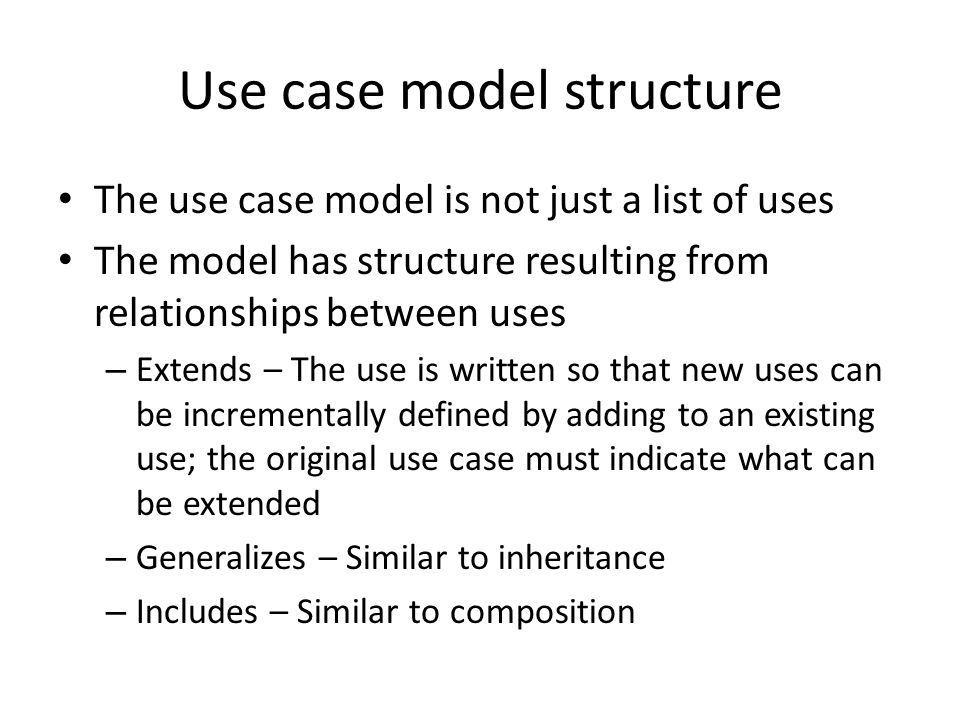 Use case model structure

• The use case model is not just a list of uses
• The model has structure resulting from relationships between uses
– Extends – The use is written so that new uses can be incrementally defined by adding to an existing use; the original use case must indicate what can be extended
– Generalizes – Similar to inheritance
– Includes – Similar to composition